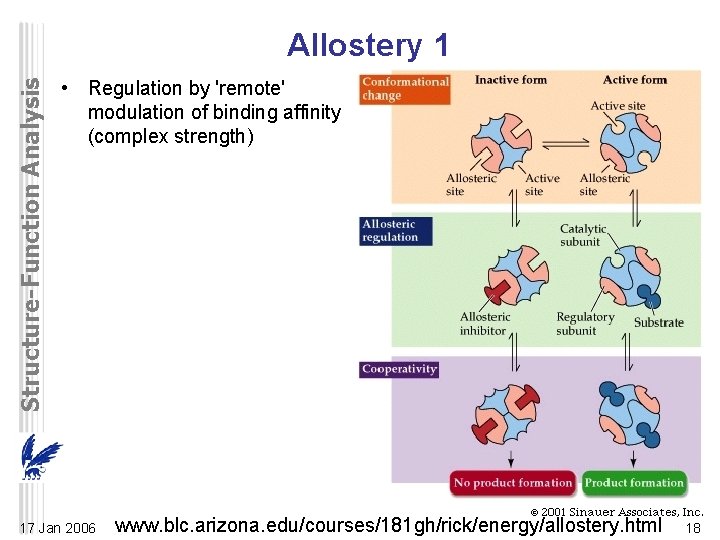 Structure-Function Analysis

Allostery 1

• Regulation by 'remote' modulation of binding affinity (complex strength)

Conformational change

Inactive form

Active form

Active site

Allosteric site

Active site

Allosteric site

Allosteric regulation

Catalytic subunit

Allosteric inhibitor

Regulatory subunit

Substrate

Cooperativity

No product formation

Product formation

© 2001 Sinauer Associates, Inc.

17 Jan 2006 www.blc.arizona.edu/courses/181gh/rick/energy/allostery.html 18